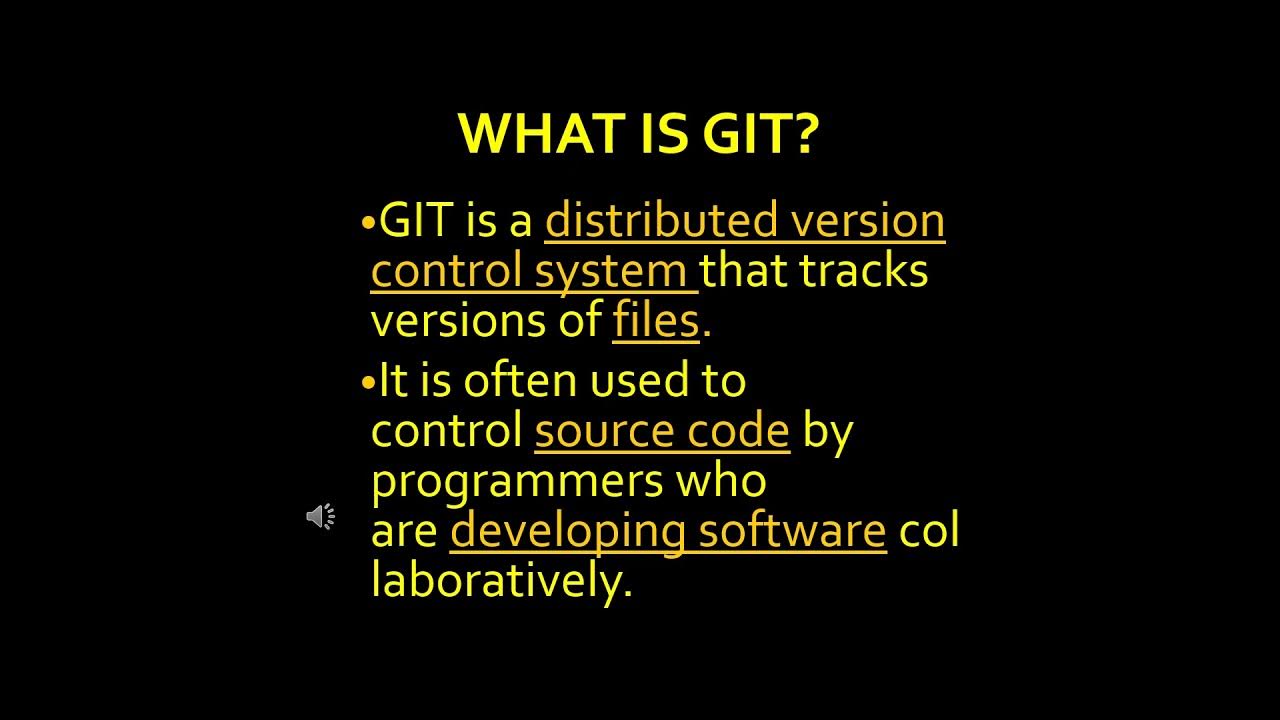 WHAT IS GIT?

•GIT is a distributed version control system that tracks versions of files.

•It is often used to control source code by programmers who are developing software col laboratively.